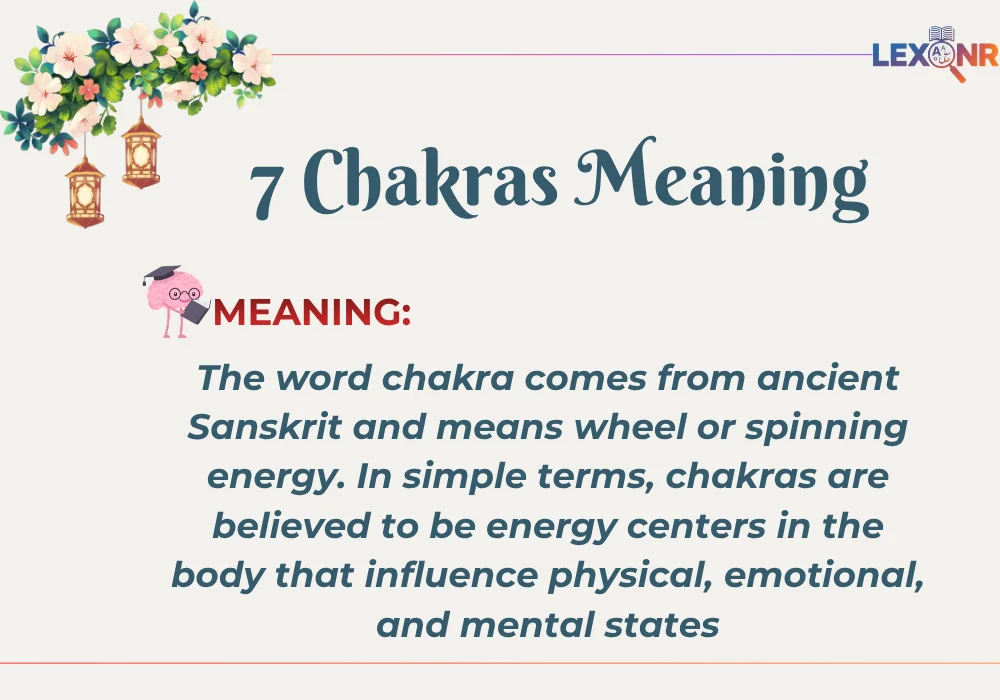 LEXONR

7 Chakras Meaning

MEANING:

The word chakra comes from ancient Sanskrit and means wheel or spinning energy. In simple terms, chakras are believed to be energy centers in the body that influence physical, emotional, and mental states